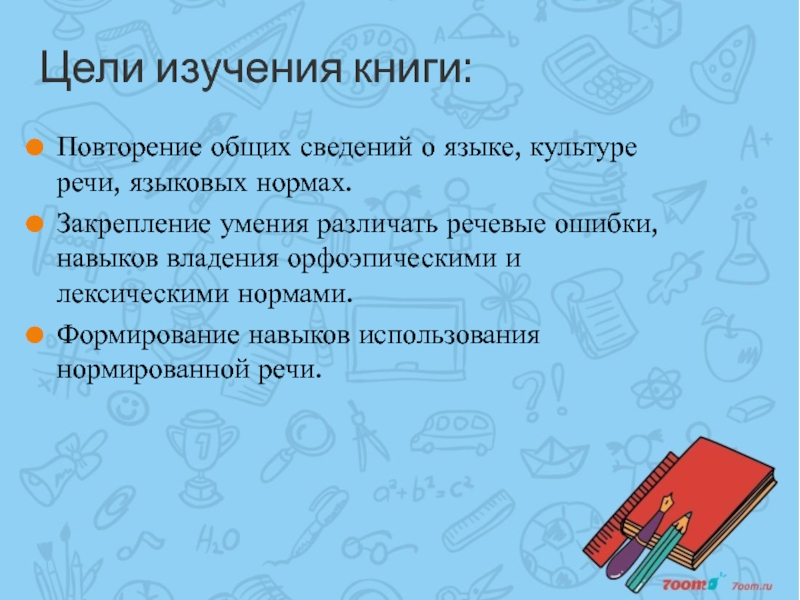 Цели изучения книги:

Повторение общих сведений о языке, культуре речи, языковых нормах.

Закрепление умения различать речевые ошибки, навыков владения орфоэпическими и лексическими нормами.

Формирование навыков использования нормированной речи.

7oom!

7oom.ru